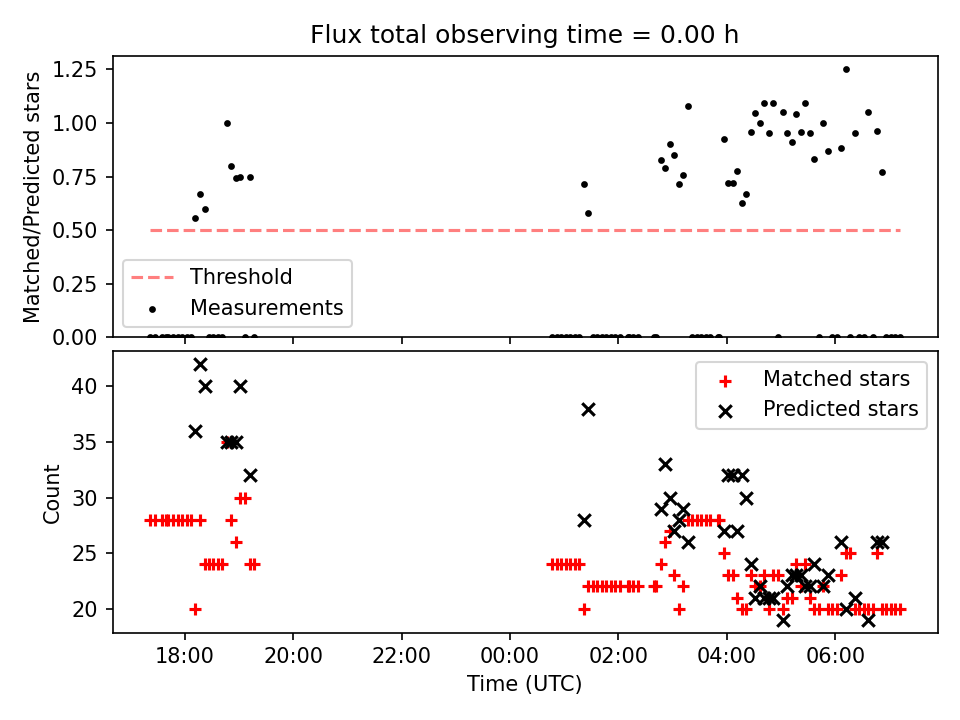 Flux total observing time = 0.00 h

Matched/Predicted stars

1.25
1.00
0.75
0.50
0.25
0.00

Threshold
Measurements

Count

40
35
30
25
20

Matched stars
Predicted stars

18:00
20:00
22:00
00:00
02:00
04:00
06:00

Time (UTC)